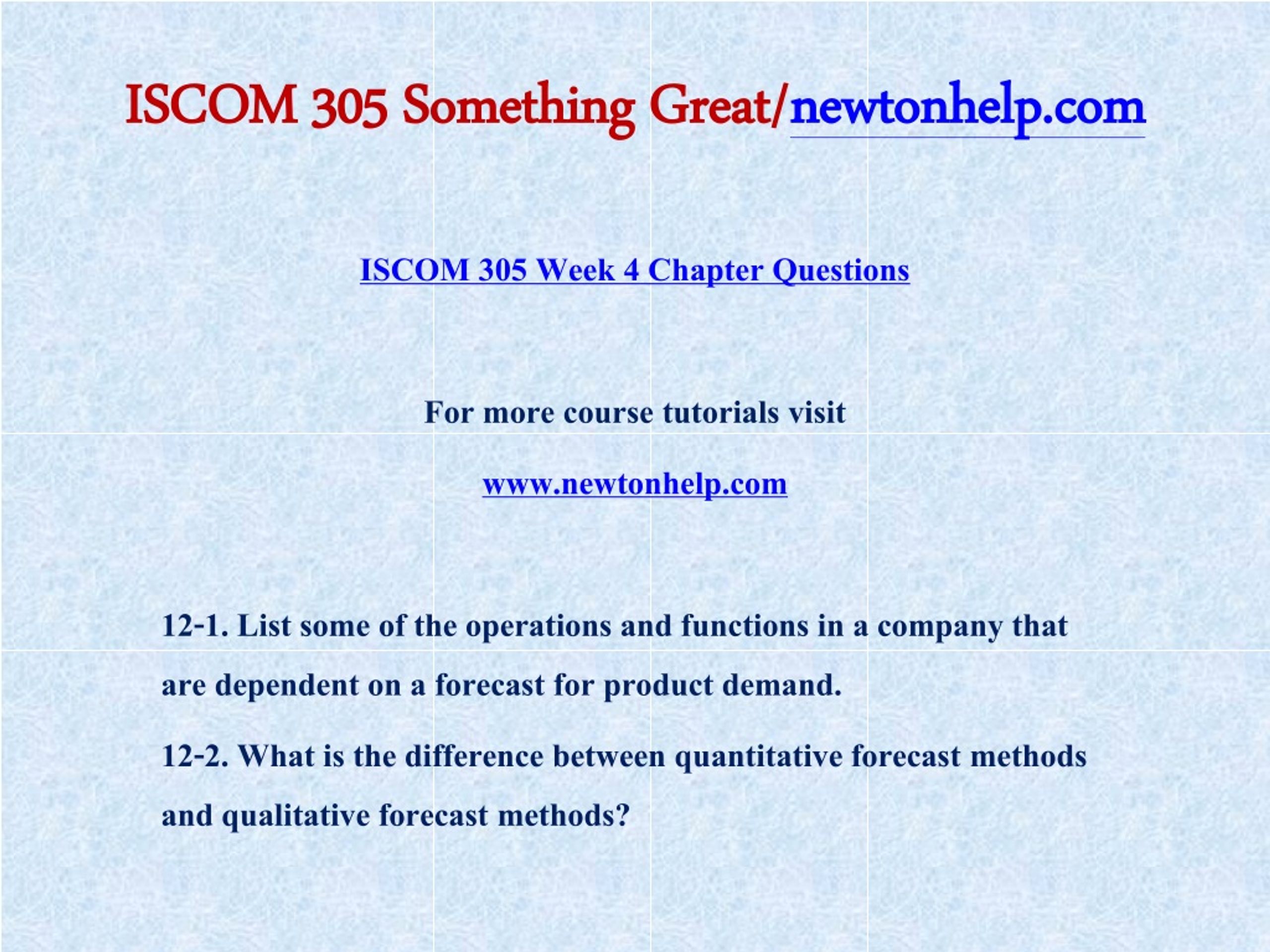 ISCOM 305 Something Great/newtonhelp.com

ISCOM 305 Week 4 Chapter Questions

For more course tutorials visit

www.newtonhelp.com

12-1. List some of the operations and functions in a company that are dependent on a forecast for product demand.

12-2. What is the difference between quantitative forecast methods and qualitative forecast methods?